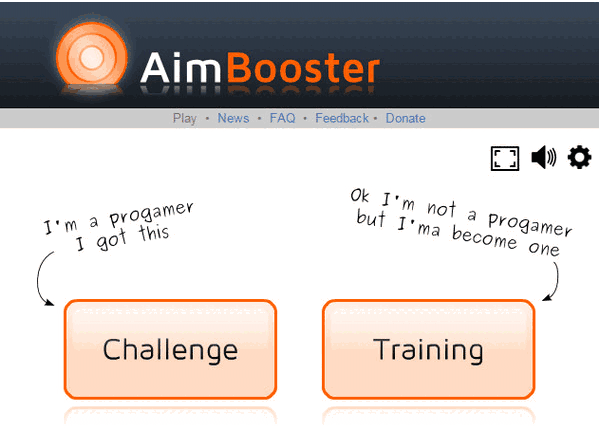 AimBooster

Play • News • FAQ • Feedback • Donate

I'm a progamer
I got this

Ok I'm not a progamer
but I'ma become one

Challenge

Training